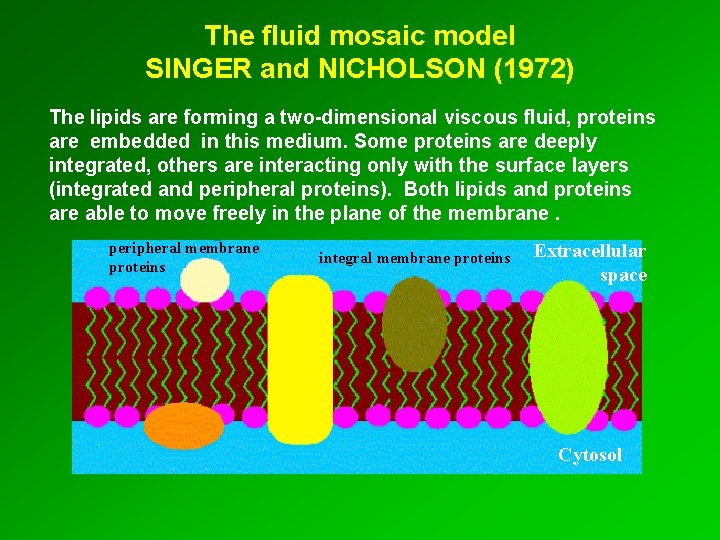 The fluid mosaic model
SINGER and NICHOLSON (1972)

The lipids are forming a two-dimensional viscous fluid, proteins are embedded in this medium. Some proteins are deeply integrated, others are interacting only with the surface layers (integrated and peripheral proteins). Both lipids and proteins are able to move freely in the plane of the membrane .

peripheral membrane proteins

integral membrane proteins

Extracellular space

Cytosol